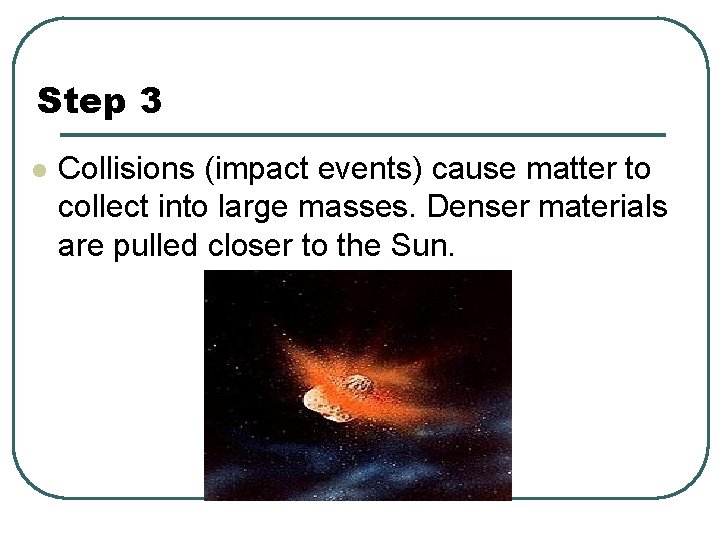 Step 3

• Collisions (impact events) cause matter to collect into large masses. Denser materials are pulled closer to the Sun.